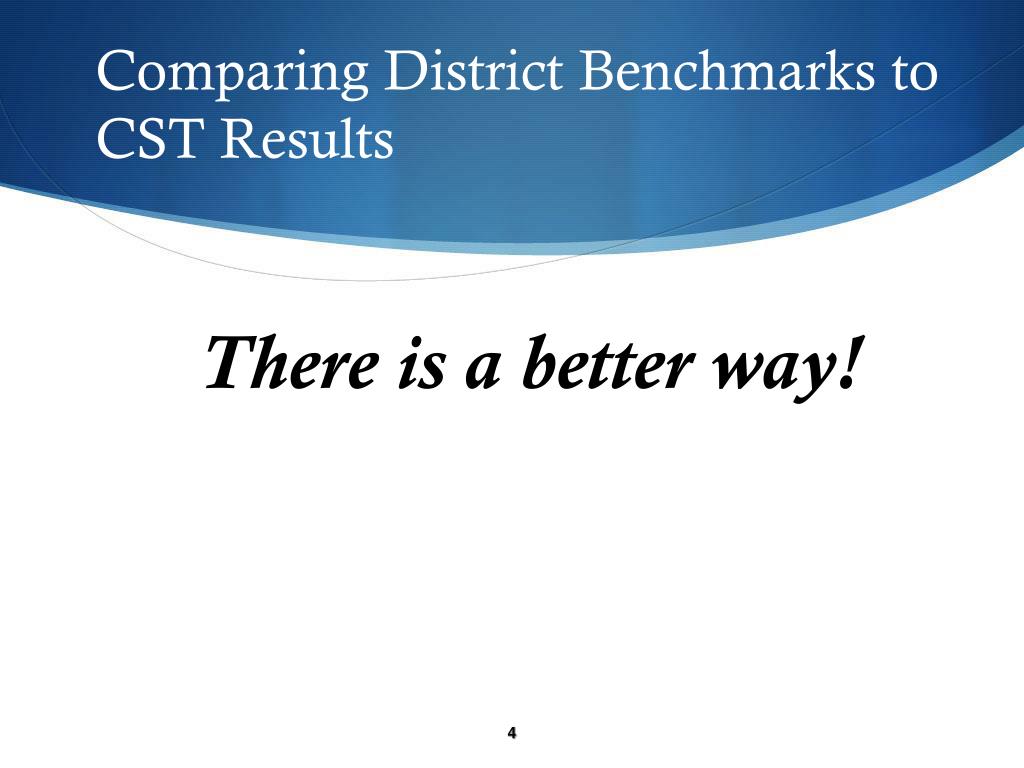 Comparing District Benchmarks to CST Results

There is a better way!

4